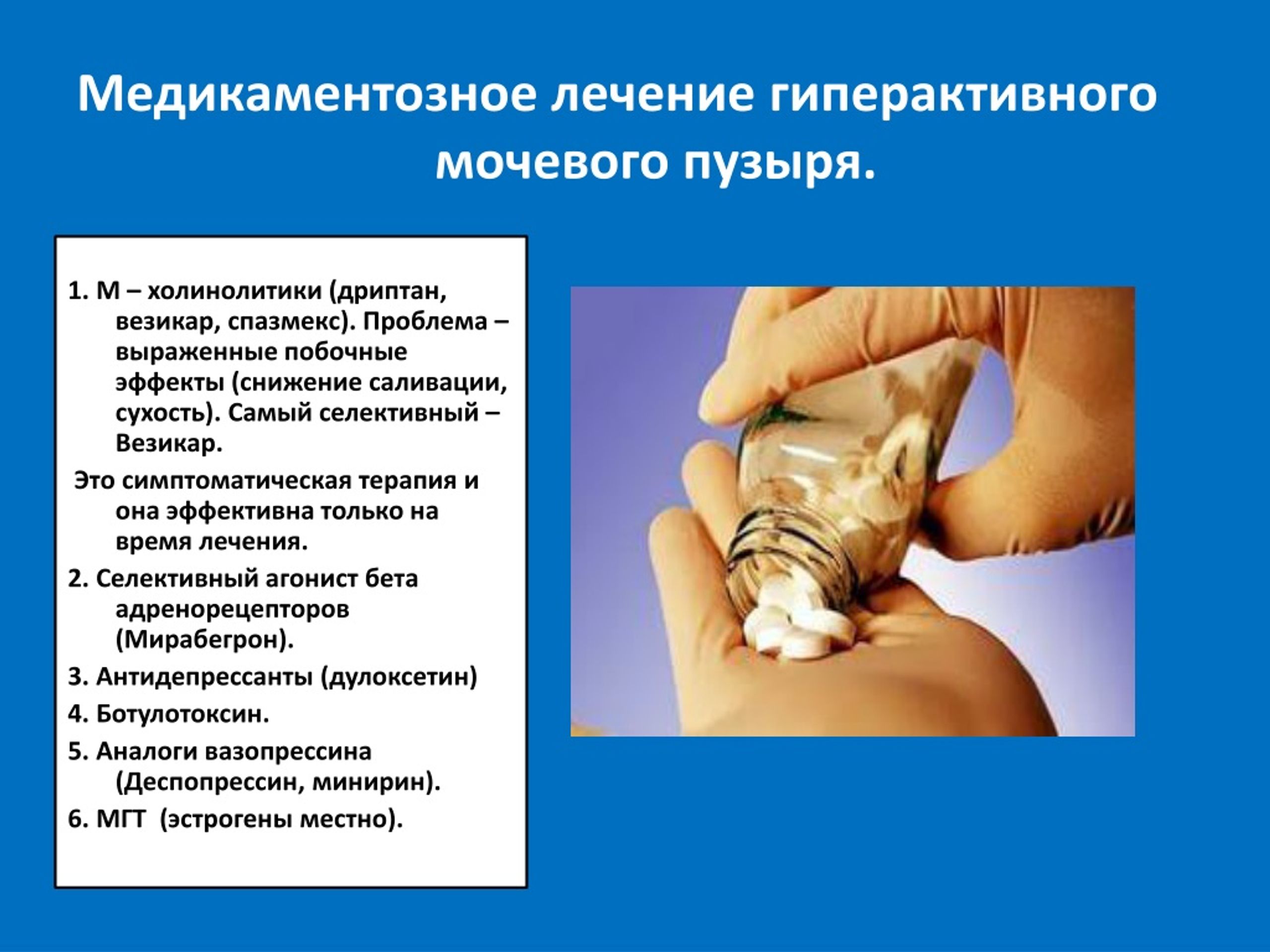 Медикаментозное лечение гиперактивного мочевого пузыря.

1. М – холинолитики (дриптан, везикар, спазмекс). Проблема – выраженные побочные эффекты (снижение саливации, сухость). Самый селективный – Везикар.

Это симптоматическая терапия и она эффективна только на время лечения.

2. Селективный агонист бета адренорецепторов (Мирабегрон).

3. Антидепрессанты (дулоксетин)

4. Ботулотоксин.

5. Аналоги вазопрессина (Деспопрессин, минирин).

6. МГТ (эстрогены местно).